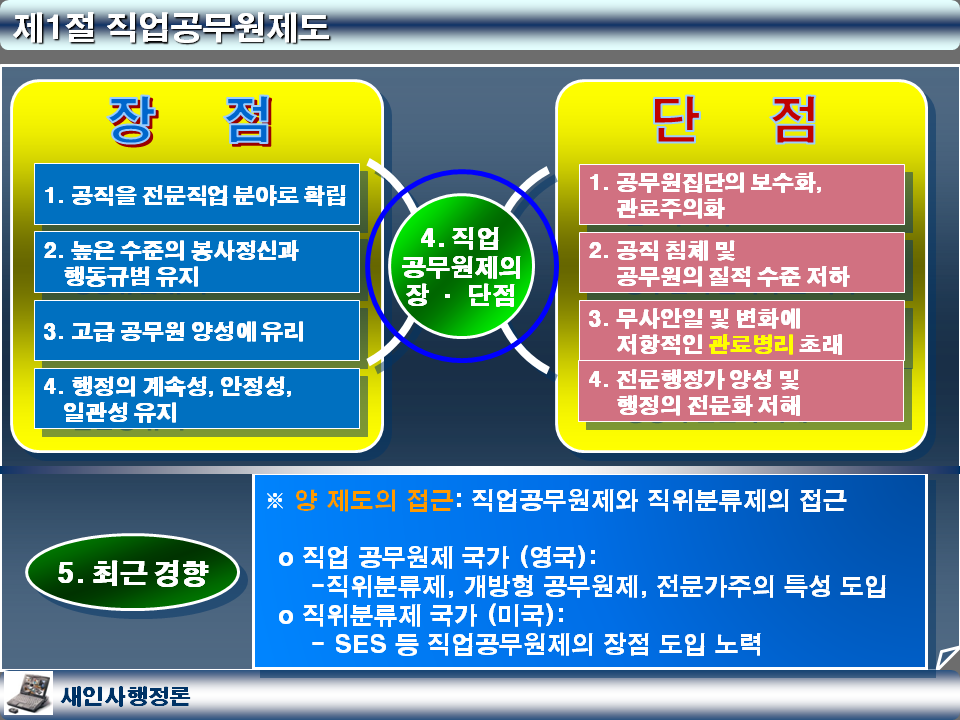 제1절 직업공무원제도

장 점

1. 공직을 전문직업 분야로 확립

2. 높은 수준의 봉사정신과 행동규범 유지

3. 고급 공무원 양성에 유리

4. 행정의 계속성, 안정성, 일관성 유지

4. 직업 공무원제의 장 · 단점

단 점

1. 공무원집단의 보수화, 관료주의화

2. 공직 침체 및 공무원의 질적 수준 저하

3. 무사안일 및 변화에 저항적인 관료병리 초래

4. 전문행정가 양성 및 행정의 전문화 저해

5. 최근 경향

※ 양 제도의 접근: 직업공무원제와 직위분류제의 접근

o 직업 공무원제 국가 (영국):
-직위분류제, 개방형 공무원제, 전문가주의 특성 도입

o 직위분류제 국가 (미국):
- SES 등 직업공무원제의 장점 도입 노력

새인사행정론